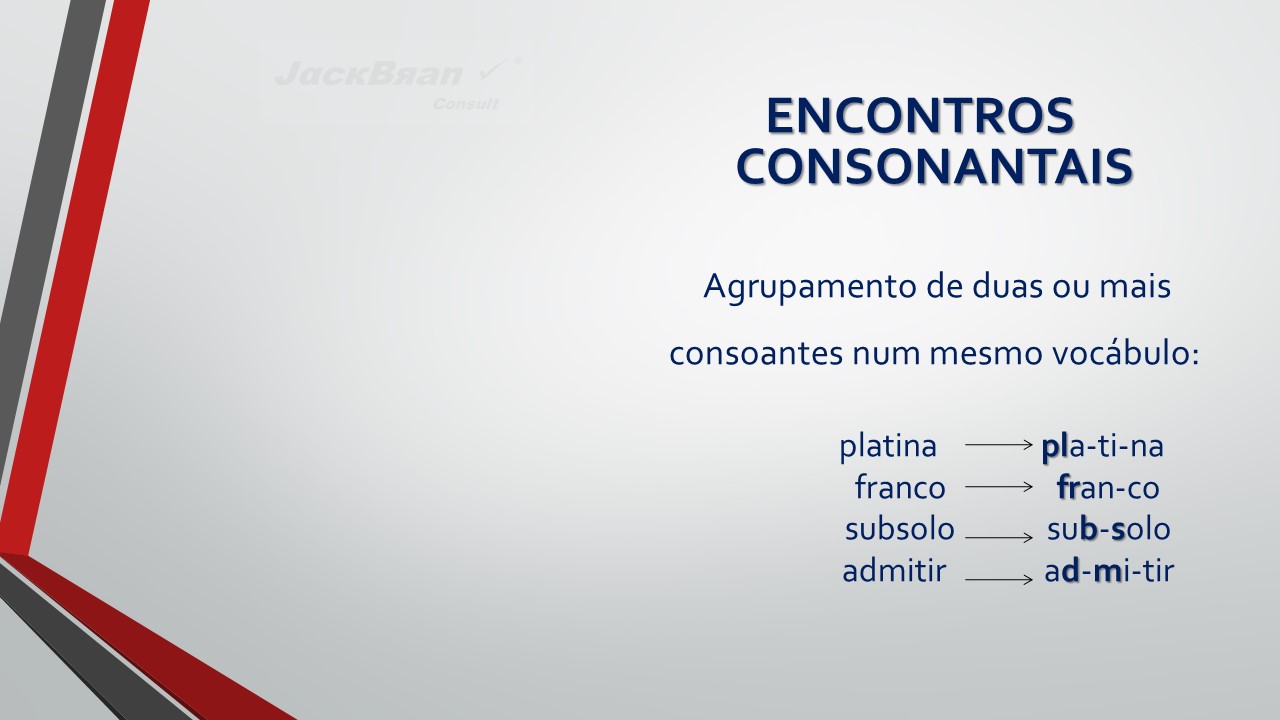 JackBran
Consult

ENCONTROS CONSONANTAIS

Agrupamento de duas ou mais consoantes num mesmo vocábulo:

platina → pla-ti-na
franco → fran-co
subsolo → sub-solo
admitir → ad-mi-tir